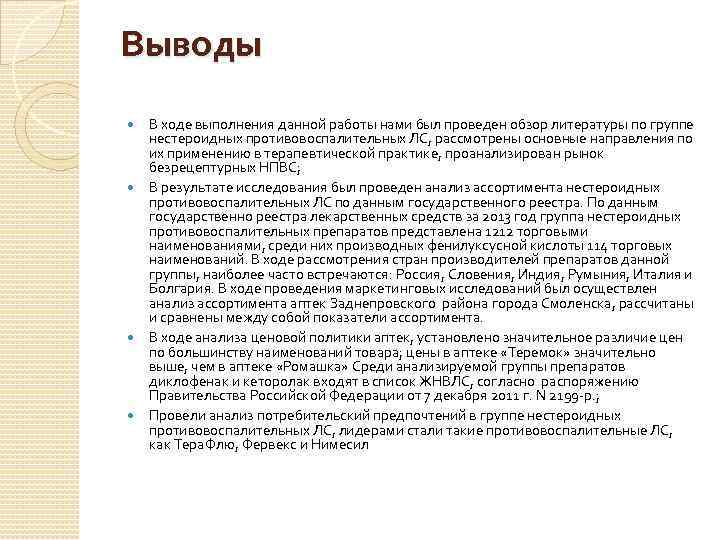 Выводы

В ходе выполнения данной работы нами был проведен обзор литературы по группе нестероидных противовоспалительных ЛС, рассмотрены основные направления по их применению в терапевтической практике, проанализирован рынок безрецептурных НПВС;

В результате исследования был проведен анализ ассортимента нестероидных противовоспалительных ЛС по данным государственного реестра. По данным государственно реестра лекарственных средств за 2013 год группа нестероидных противовоспалительных препаратов представлена 1212 торговыми наименованиями, среди них производных фенилуксусной кислоты 114 торговых наименований. В ходе рассмотрения стран производителей препаратов данной группы, наиболее часто встречаются: Россия, Словения, Индия, Румыния, Италия и Болгария. В ходе проведения маркетинговых исследований был осуществлен анализ ассортимента аптек Заднепровского района города Смоленска, рассчитаны и сравнены между собой показатели ассортимента.

В ходе анализа ценовой политики аптек, установлено значительное различие цен по большинству наименований товара; цены в аптеке «Теремок» значительно выше, чем в аптеке «Ромашка» Среди анализируемой группы препаратов диклофенак и кеторолак входят в список ЖНВЛС, согласно распоряжению Правительства Российской Федерации от 7 декабря 2011 г. N 2199-р.;

Провели анализ потребительский предпочтений в группе нестероидных противовоспалительных ЛС, лидерами стали такие противовоспалительные ЛС, как ТераФлю, Фервекс и Нимесил